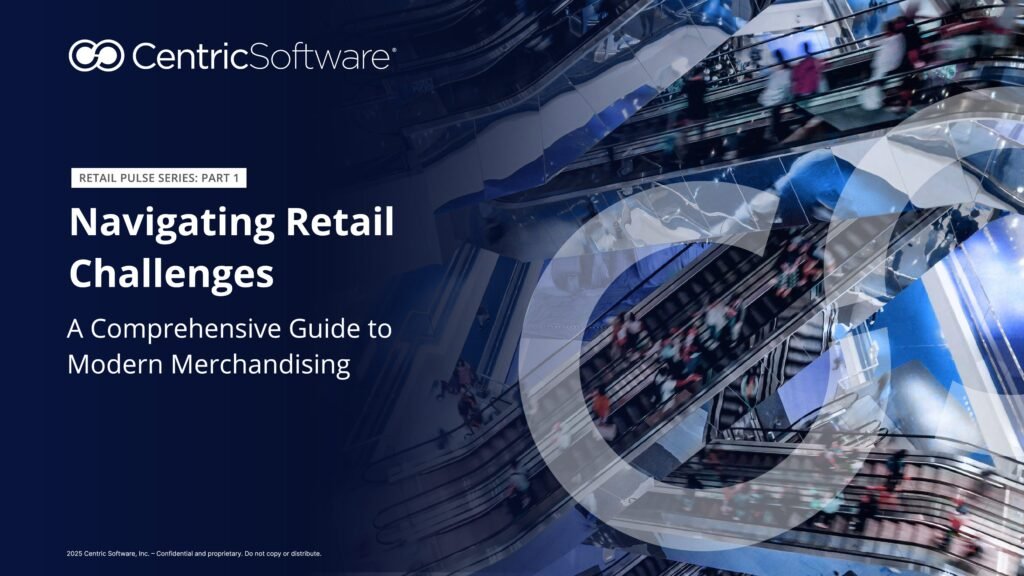 CentricSoftware®

RETAIL PULSE SERIES: PART 1

Navigating Retail Challenges

A Comprehensive Guide to Modern Merchandising

2025 Centric Software, Inc. – Confidential and proprietary. Do not copy or distribute.